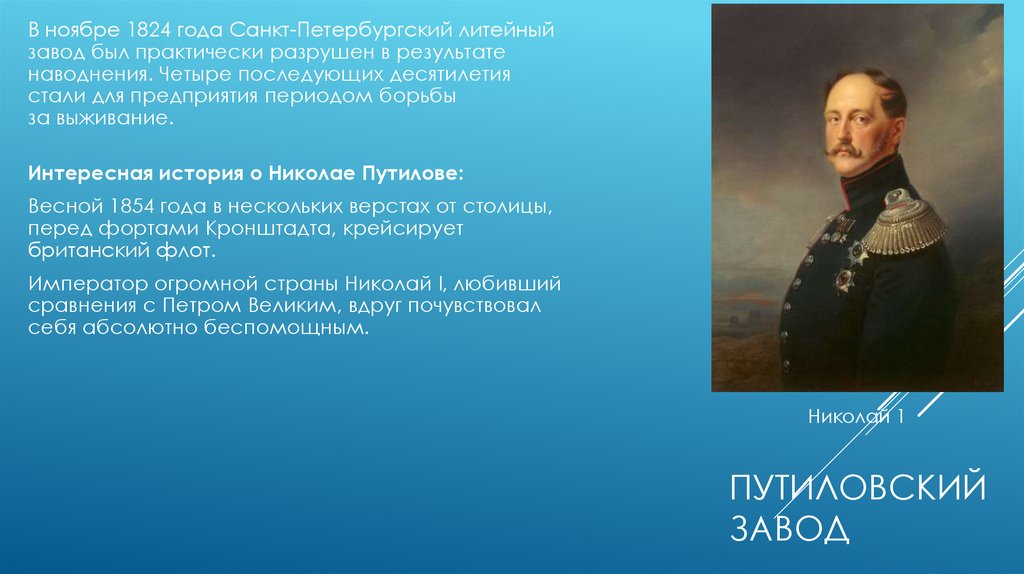 В ноябре 1824 года Санкт-Петербургский литейный завод был практически разрушен в результате наводнения. Четыре последующих десятилетия стали для предприятия периодом борьбы за выживание.

Интересная история о Николае Путилове:

Весной 1854 года в нескольких верстах от столицы, перед фортами Кронштадта, крейсирует британский флот.

Император огромной страны Николай I, любивший сравнения с Петром Великим, вдруг почувствовал себя абсолютно беспомощным.

Николай 1

ПУТИЛОВСКИЙ ЗАВОД